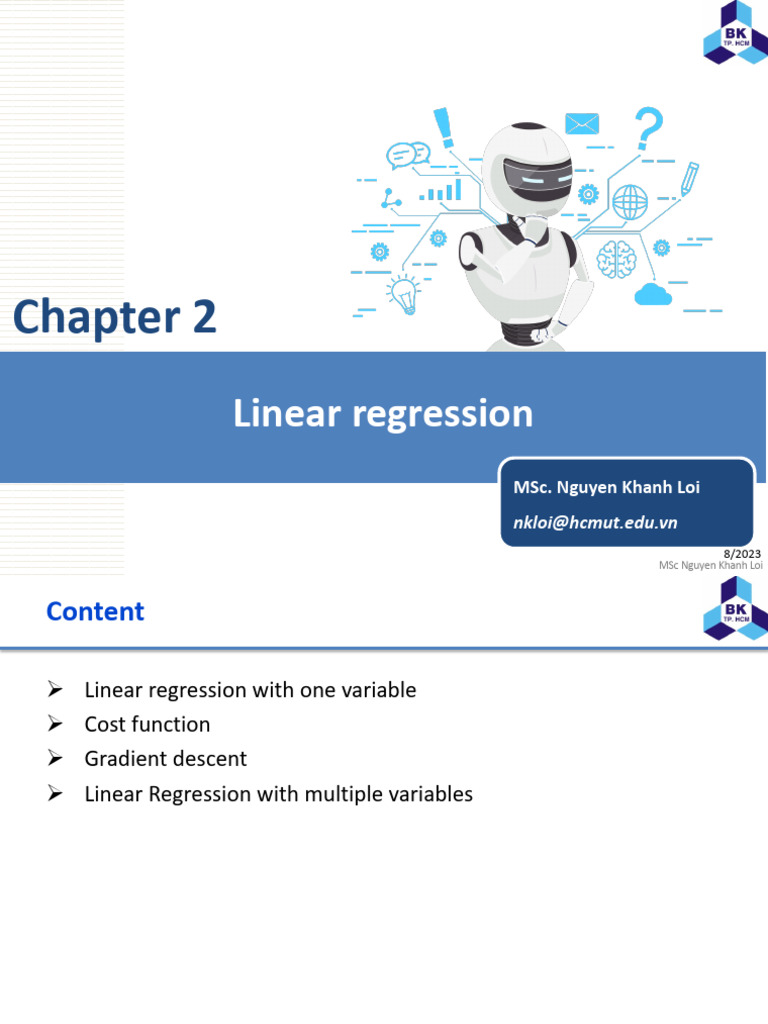 BK
TP. HCM

Chapter 2

Linear regression

MSc. Nguyen Khanh Loi
nkloi@hcmut.edu.vn

8/2023
MSc Nguyen Khanh Loi

Content

BK
TP. HCM

➢ Linear regression with one variable
➢ Cost function
➢ Gradient descent
➢ Linear Regression with multiple variables